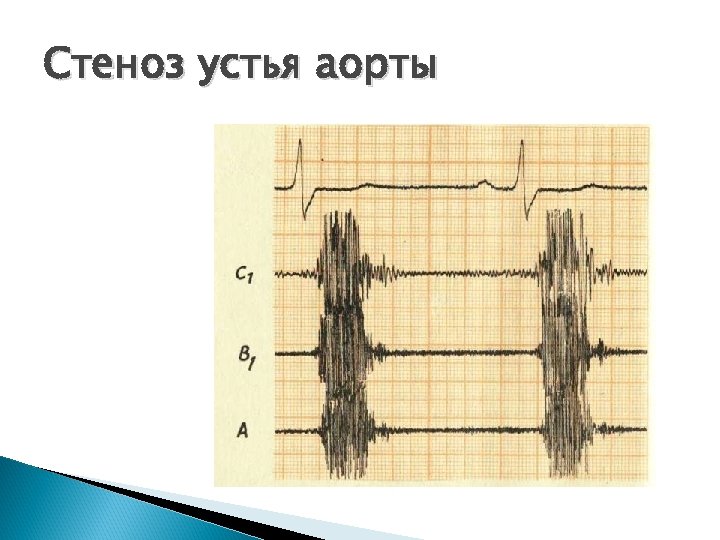 Стеноз устья аорты

$C_1$

$B_1$

A